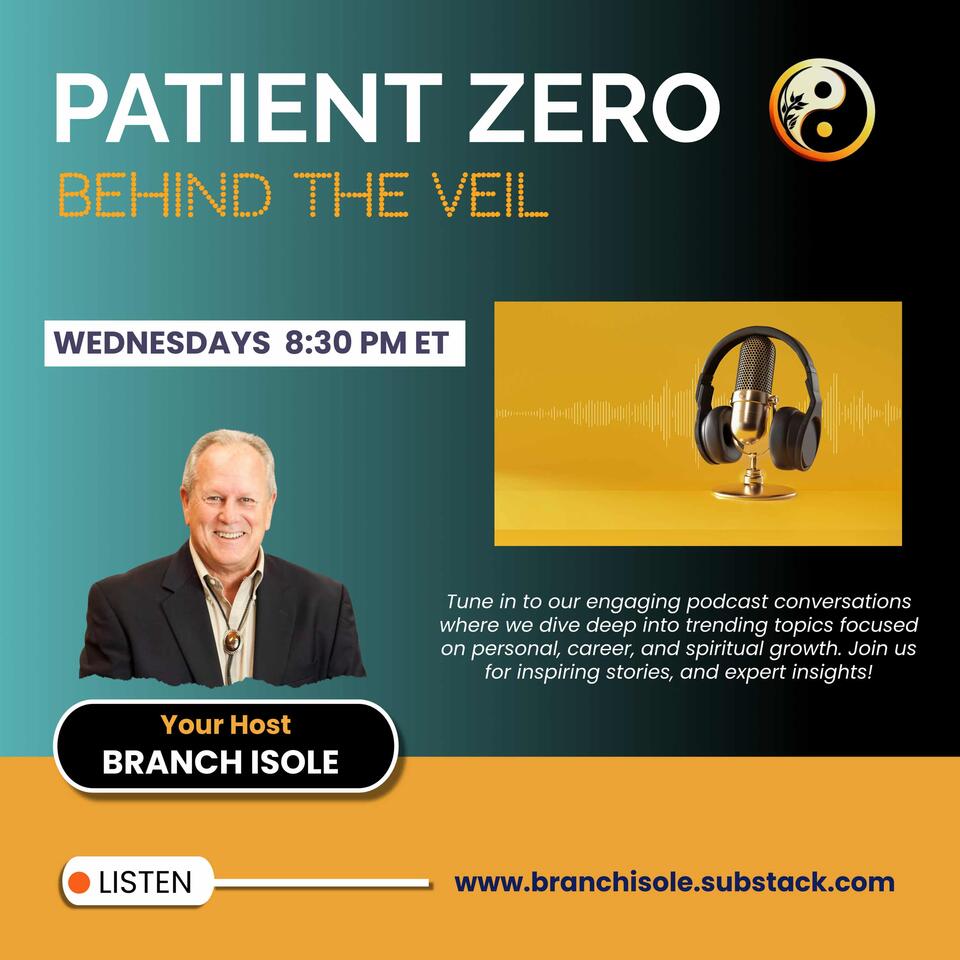 PATIENT ZERO
BEHIND THE VEIL

WEDNESDAYS 8:30 PM ET

Tune in to our engaging podcast conversations where we dive deep into trending topics focused on personal, career, and spiritual growth. Join us for inspiring stories, and expert insights!

Your Host
BRANCH ISOLE

LISTEN

www.branchisole.substack.com